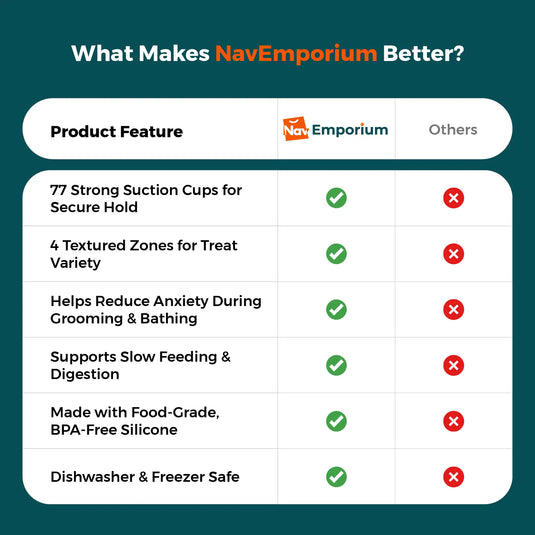 What Makes NavEmporium Better?

| Product Feature | Nav Emporium | Others |
|---|---|---|
| 77 Strong Suction Cups for Secure Hold | ✓ | ✗ |
| 4 Textured Zones for Treat Variety | ✓ | ✗ |
| Helps Reduce Anxiety During Grooming & Bathing | ✓ | ✗ |
| Supports Slow Feeding & Digestion | ✓ | ✗ |
| Made with Food-Grade, BPA-Free Silicone | ✓ | ✗ |
| Dishwasher & Freezer Safe | ✓ | ✗ |